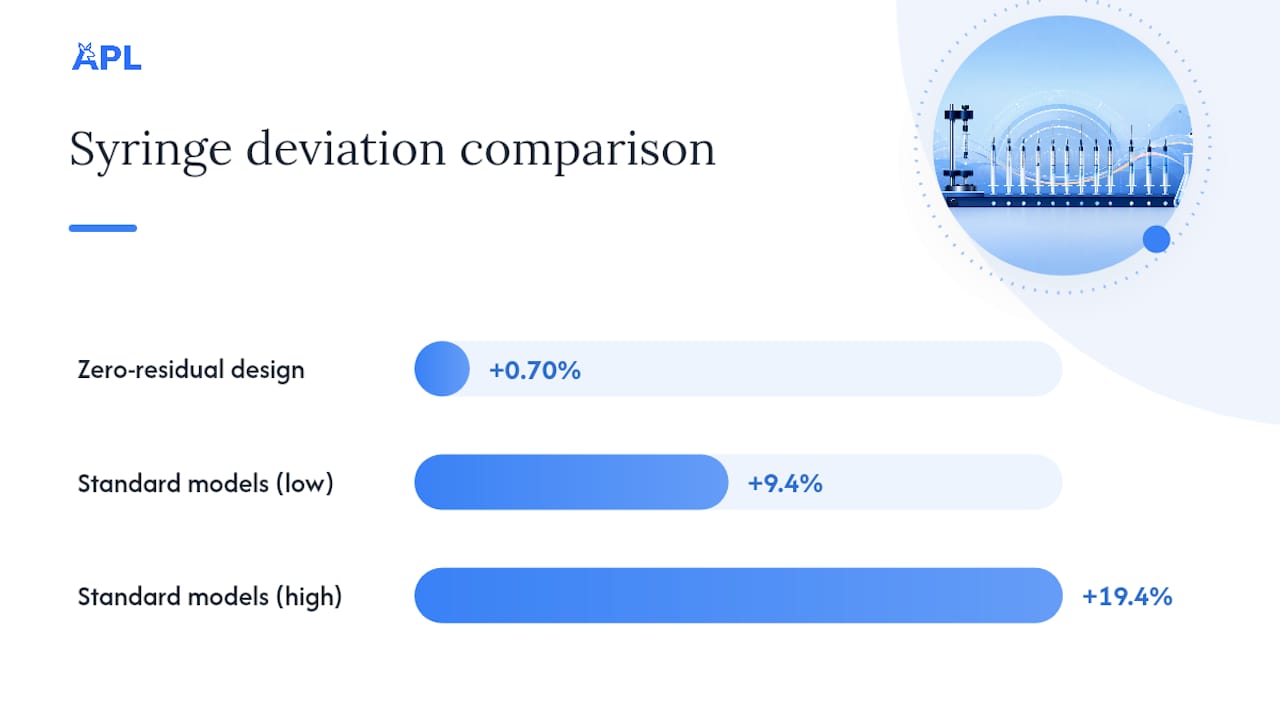 APL

Syringe deviation comparison

Zero-residual design
+0.70%

Standard models (low)
+9.4%

Standard models (high)
+19.4%